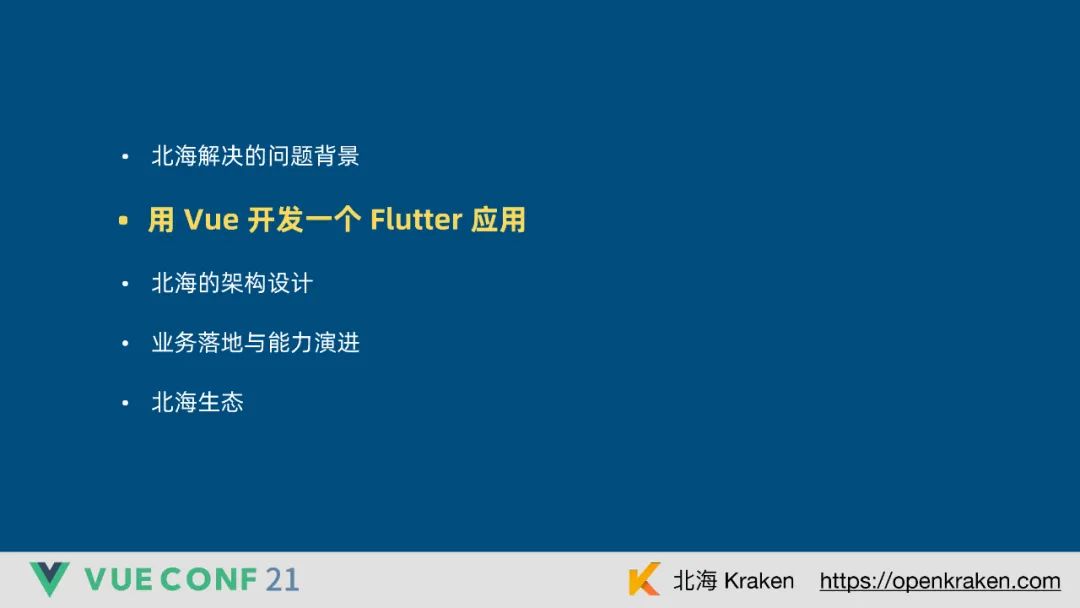 • 北海解决的问题背景

• 用 Vue 开发一个 Flutter 应用

• 北海的架构设计

• 业务落地与能力演进

• 北海生态

VUE CONF 21

北海 Kraken https://openkraken.com